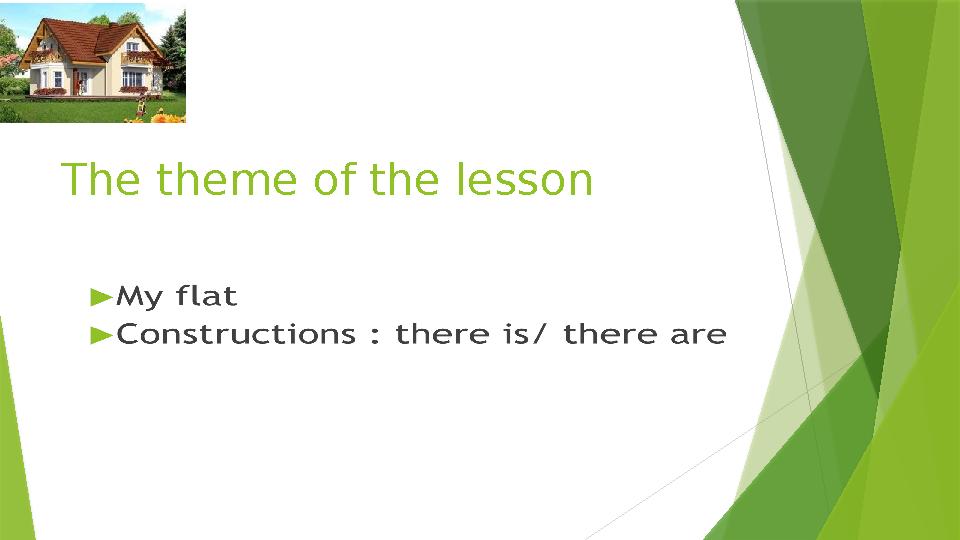 The theme of the lesson

►My flat
►Constructions : there is/ there are